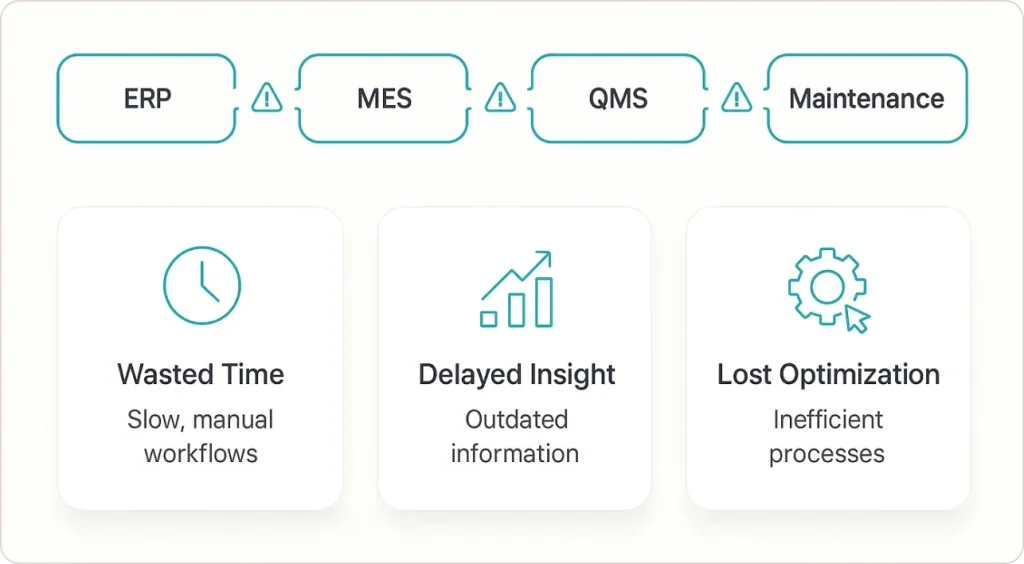 ERP

MES

QMS

Maintenance

Wasted Time

Slow, manual workflows

Delayed Insight

Outdated information

Lost Optimization

Inefficient processes